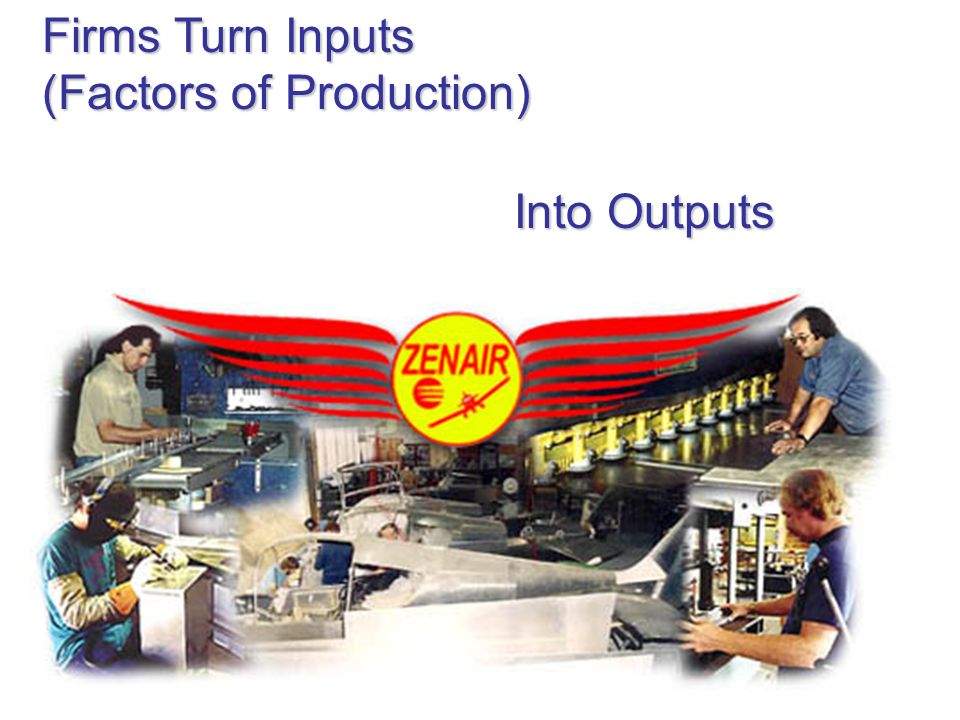 Firms Turn Inputs
(Factors of Production)

Into Outputs

ZENAIR